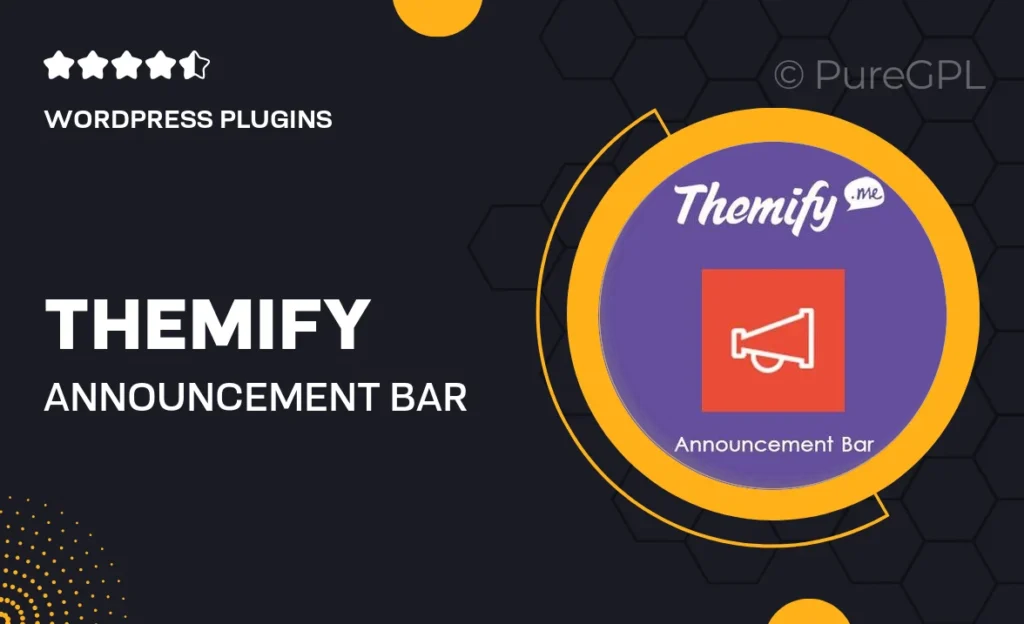 WORDPRESS PLUGINS

© PureGPL

THEMIFY
ANNOUNCEMENT BAR

Themify .me

Announcement Bar